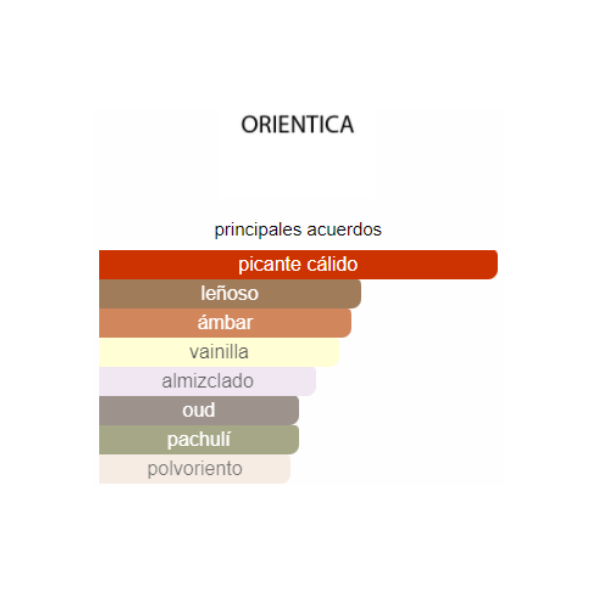 ORIENTICA

principales acuerdos

picante cálido

leñoso

ámbar

vainilla

almizclado

oud

pachulí

polvoriento